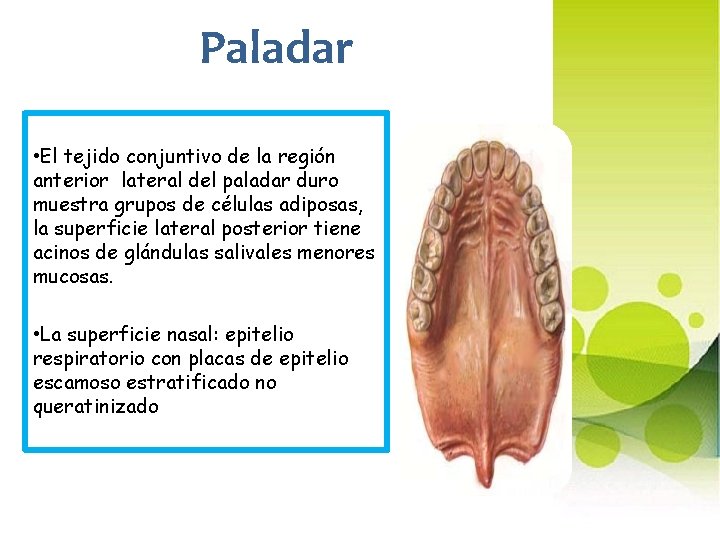 Paladar

•El tejido conjuntivo de la región anterior lateral del paladar duro muestra grupos de células adiposas, la superficie lateral posterior tiene acinos de glándulas salivales menores mucosas.

•La superficie nasal: epitelio respiratorio con placas de epitelio escamoso estratificado no queratinizado